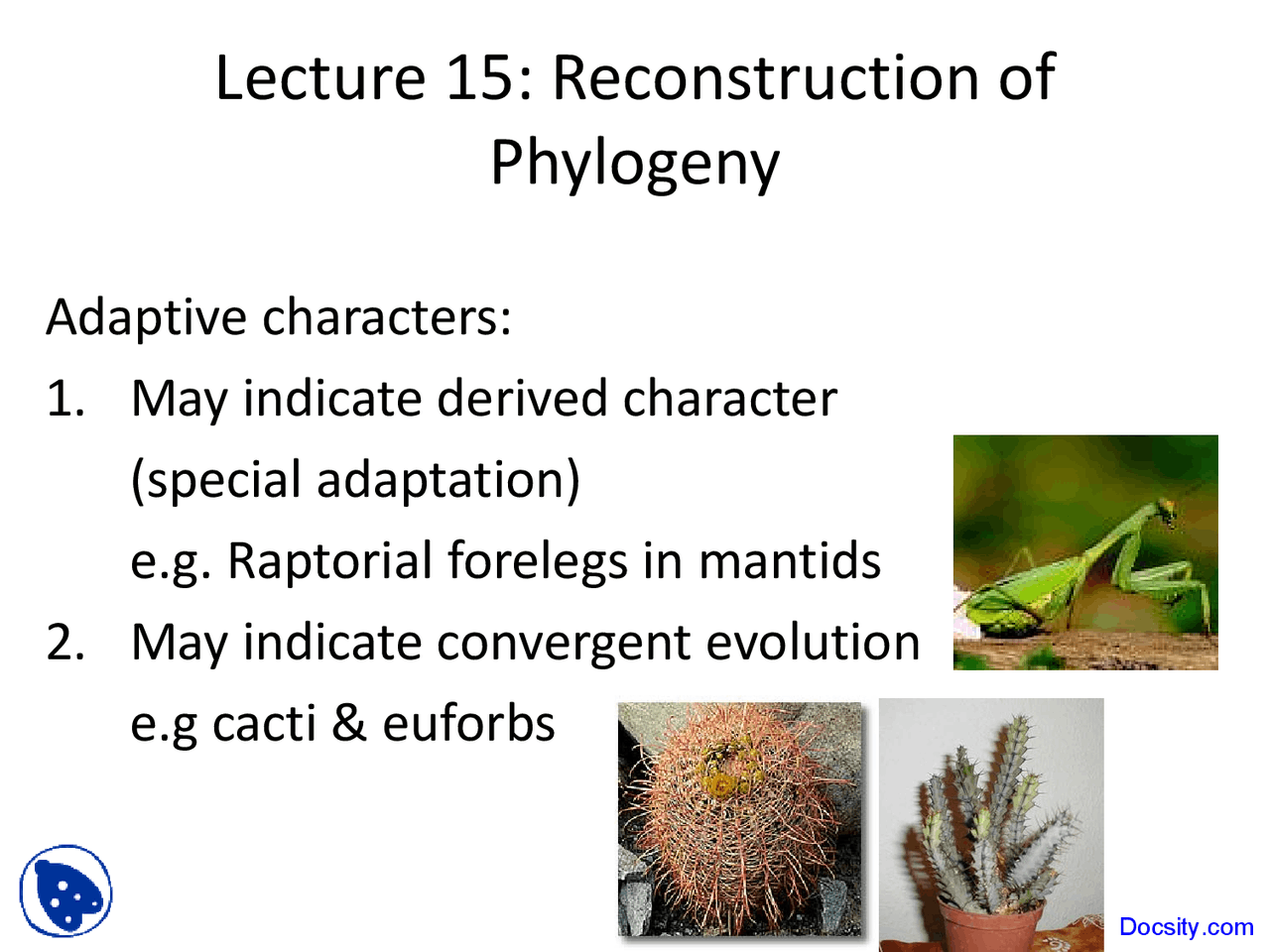 Lecture 15: Reconstruction of Phylogeny

Adaptive characters:

1. May indicate derived character (special adaptation)
e.g. Raptorial forelegs in mantids

2. May indicate convergent evolution
e.g cacti & euforbs

Docsity.com